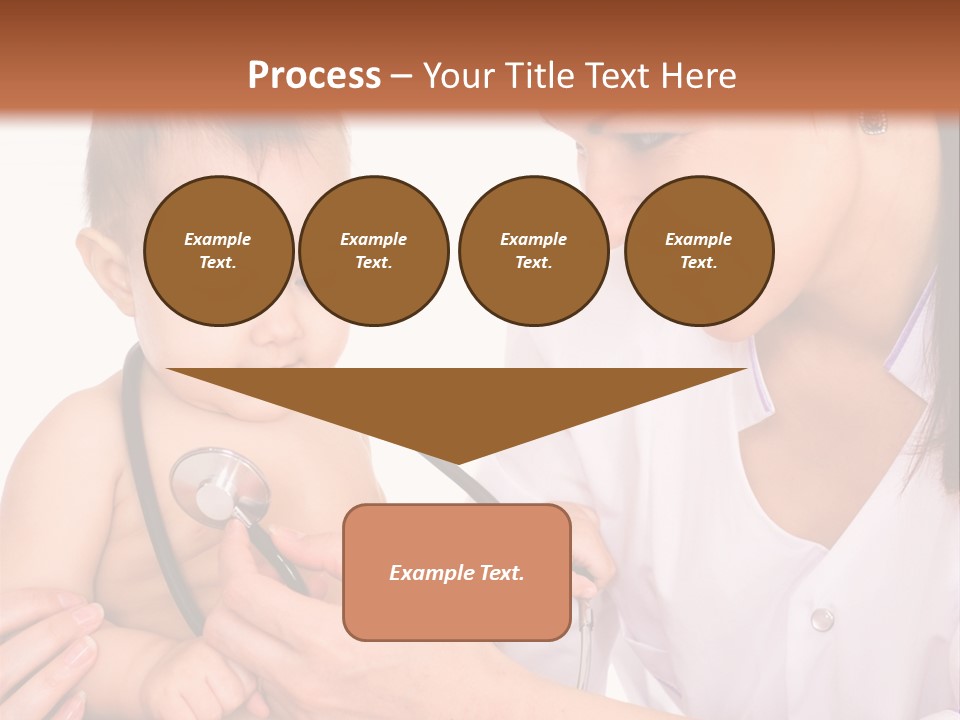 Process – Your Title Text Here

Example Text.

Example Text.

Example Text.

Example Text.

Example Text.